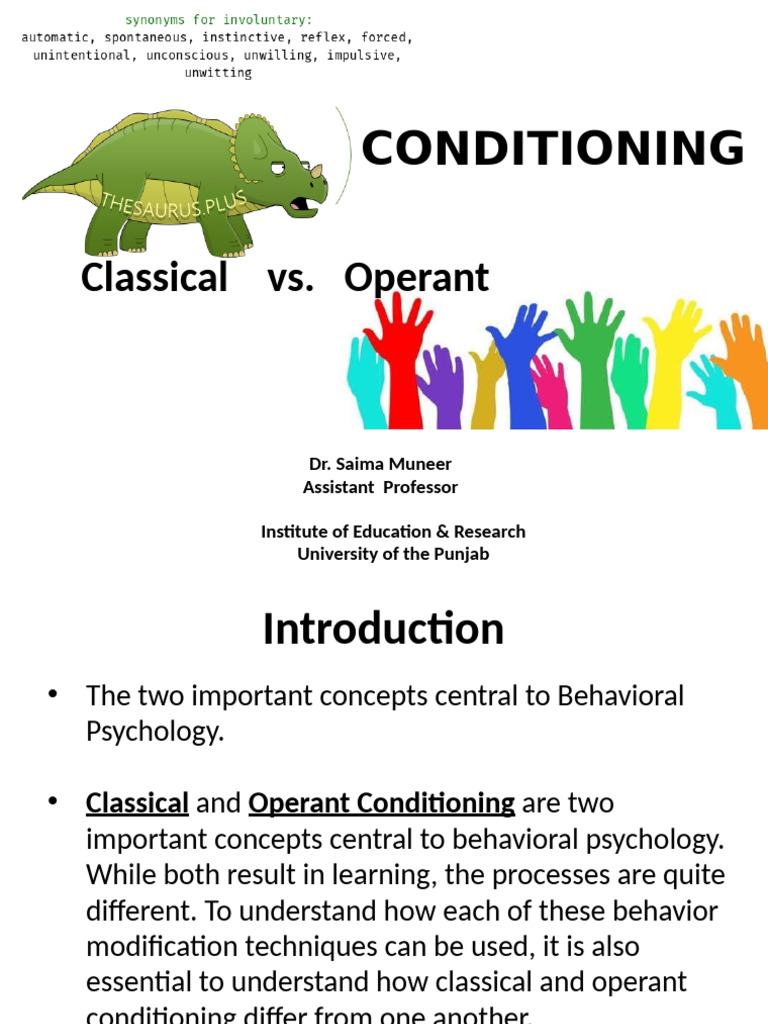 synonyms for involuntary:
automatic, spontaneous, instinctive, reflex, forced, unintentional, unconscious, unwilling, impulsive, unwitting

THESAURUS.PLUS

CONDITIONING

Classical vs. Operant

Dr. Saima Muneer
Assistant Professor

Institute of Education & Research
University of the Punjab

Introduction

• The two important concepts central to Behavioral Psychology.

• Classical and Operant Conditioning are two important concepts central to behavioral psychology. While both result in learning, the processes are quite different. To understand how each of these behavior modification techniques can be used, it is also essential to understand how classical and operant conditioning differ from one another.